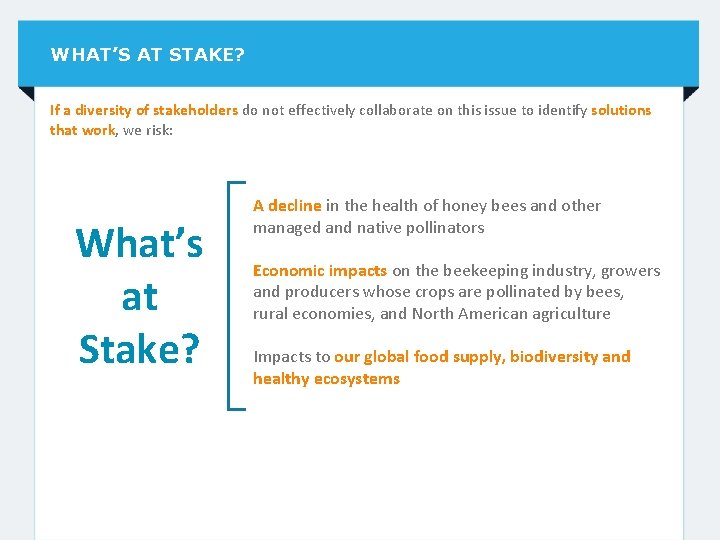 WHAT'S AT STAKE?

If a diversity of stakeholders do not effectively collaborate on this issue to identify solutions that work, we risk:

What's at Stake?

A decline in the health of honey bees and other managed and native pollinators

Economic impacts on the beekeeping industry, growers and producers whose crops are pollinated by bees, rural economies, and North American agriculture

Impacts to our global food supply, biodiversity and healthy ecosystems